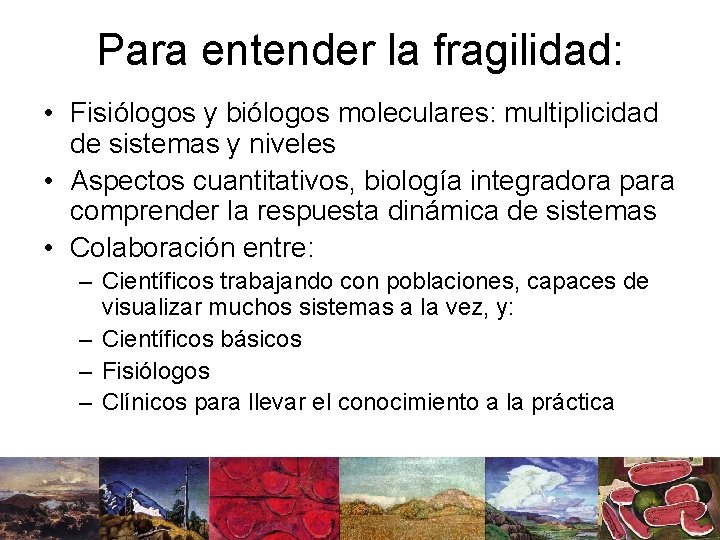 Para entender la fragilidad:

• Fisiólogos y biólogos moleculares: multiplicidad de sistemas y niveles
• Aspectos cuantitativos, biología integradora para comprender la respuesta dinámica de sistemas
• Colaboración entre:
  – Científicos trabajando con poblaciones, capaces de visualizar muchos sistemas a la vez, y:
  – Científicos básicos
  – Fisiólogos
  – Clínicos para llevar el conocimiento a la práctica